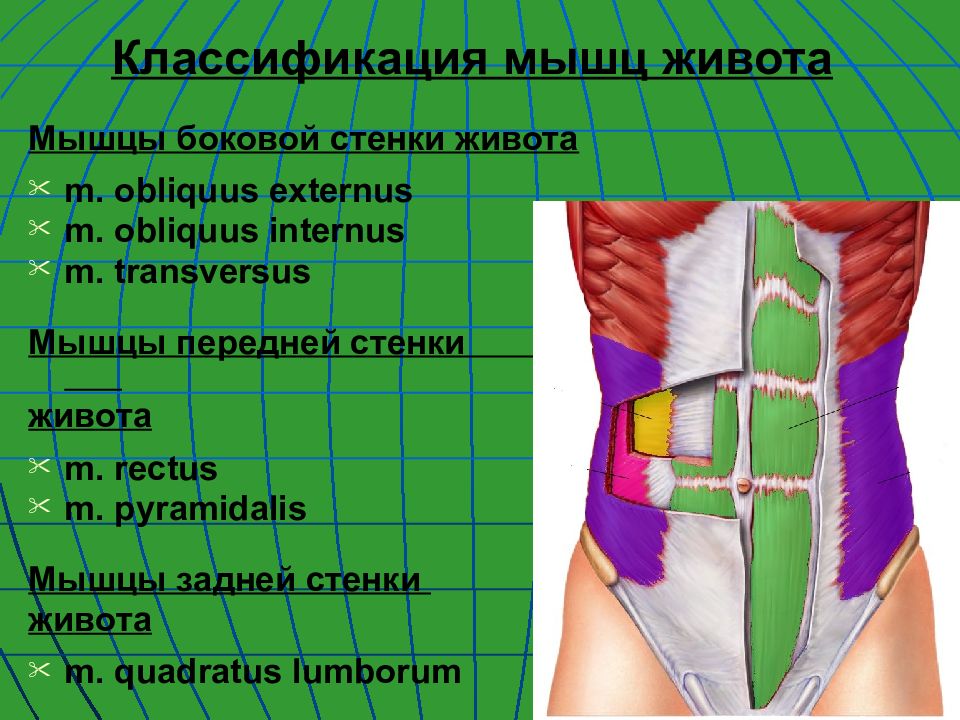 Классификация мышц живота

Мышцы боковой стенки живота

m. obliquus externus
m. obliquus internus
m. transversus

Мышцы передней стенки живота

m. rectus
m. pyramidalis

Мышцы задней стенки живота

m. quadratus lumborum